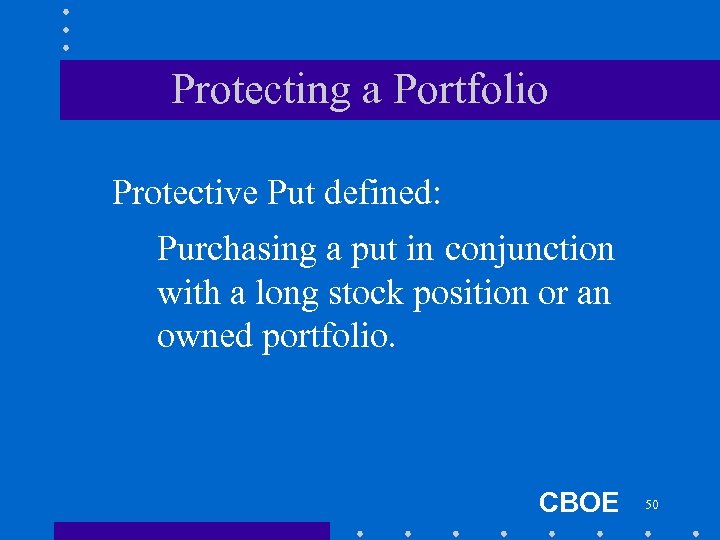 Protecting a Portfolio

Protective Put defined:

Purchasing a put in conjunction with a long stock position or an owned portfolio.

CBOE

50